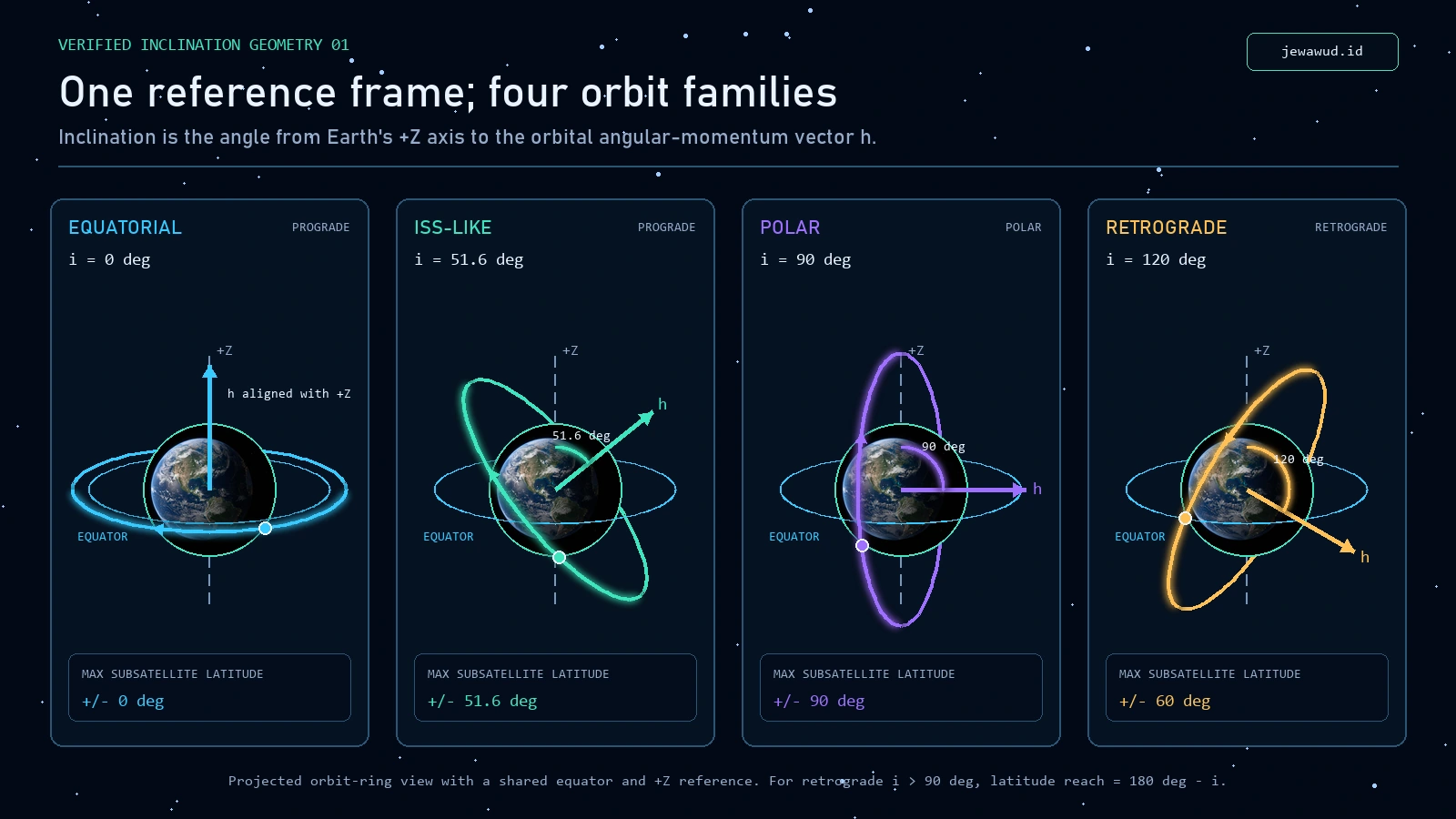 VERIFIED INCLINATION GEOMETRY 01

jewawud.id

One reference frame; four orbit families

Inclination is the angle from Earth's +Z axis to the orbital angular-momentum vector h.

EQUATORIAL

PROGRADE

i = 0 deg

+Z

h aligned with +Z

EQUATOR

MAX SUBSATELLITE LATITUDE

+/- 0 deg

ISS-LIKE

PROGRADE

i = 51.6 deg

+Z

h

51.6 deg

EQUATOR

MAX SUBSATELLITE LATITUDE

+/- 51.6 deg

POLAR

POLAR

i = 90 deg

+Z

90 deg

h

EQUATOR

MAX SUBSATELLITE LATITUDE

+/- 90 deg

RETROGRADE

RETROGRADE

i = 120 deg

+Z

120 deg

EQUATOR

h

MAX SUBSATELLITE LATITUDE

+/- 60 deg

Projected orbit-ring view with a shared equator and +Z reference. For retrograde i > 90 deg, latitude reach = 180 deg - i.